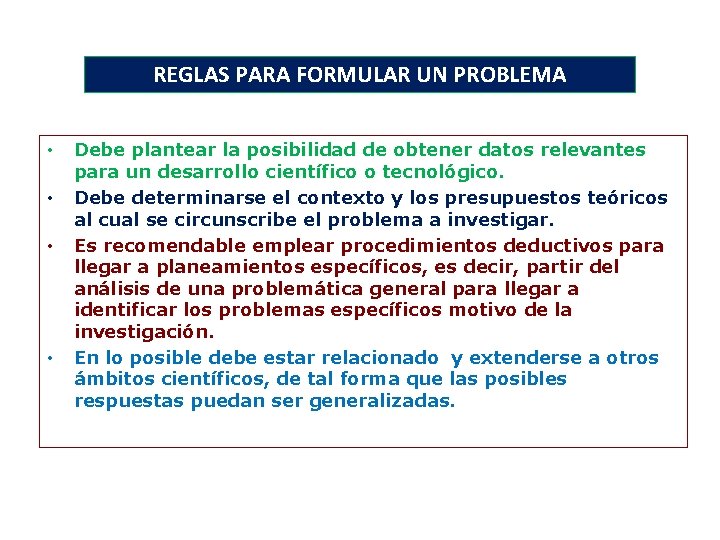 REGLAS PARA FORMULAR UN PROBLEMA

• Debe plantear la posibilidad de obtener datos relevantes para un desarrollo científico o tecnológico.
• Debe determinarse el contexto y los presupuestos teóricos al cual se circunscribe el problema a investigar.
• Es recomendable emplear procedimientos deductivos para llegar a planeamientos específicos, es decir, partir del análisis de una problemática general para llegar a identificar los problemas específicos motivo de la investigación.
• En lo posible debe estar relacionado y extenderse a otros ámbitos científicos, de tal forma que las posibles respuestas puedan ser generalizadas.